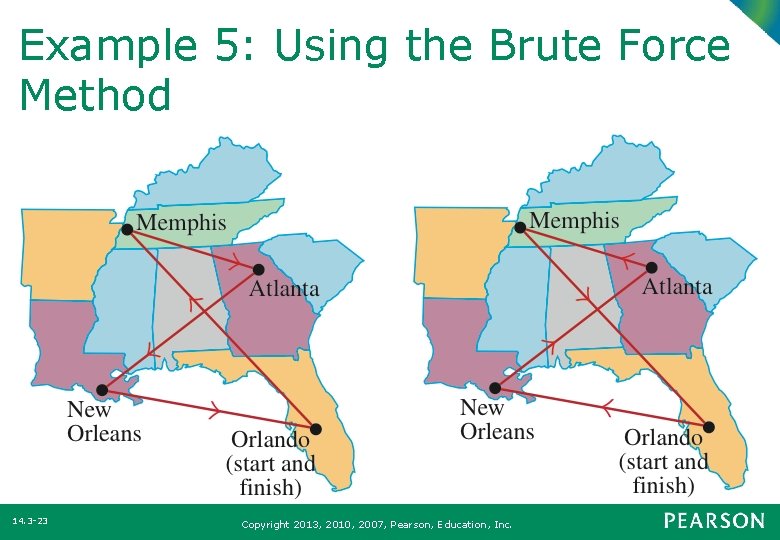 Example 5: Using the Brute Force Method

Memphis
Atlanta
New Orleans
Orlando (start and finish)

Memphis
Atlanta
New Orleans
Orlando (start and finish)

14.3-23

Copyright 2013, 2010, 2007, Pearson, Education, Inc.

PEARSON